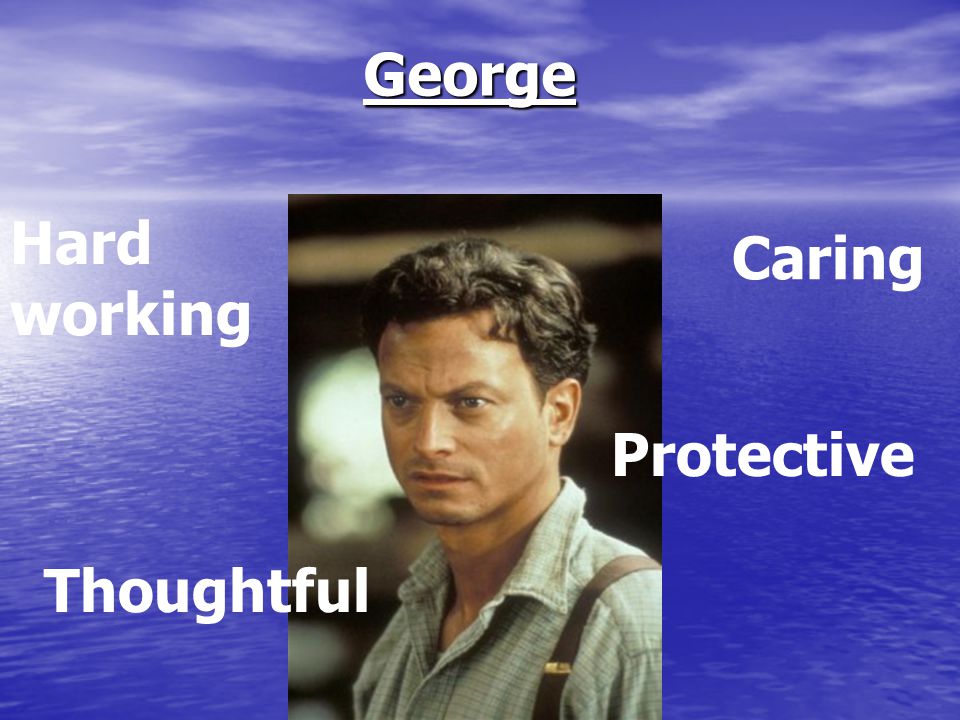 George

Hard working

Caring

Protective

Thoughtful